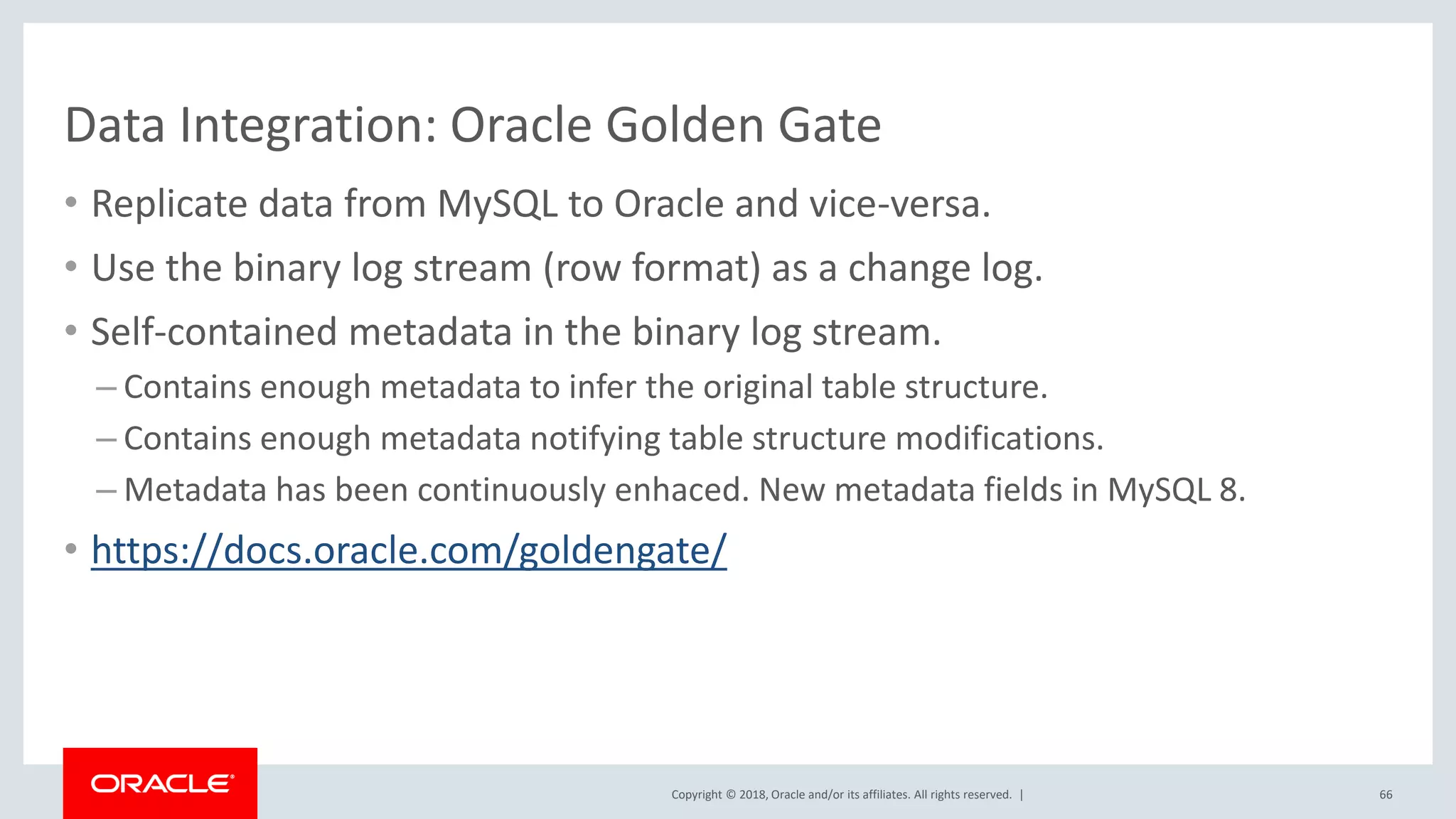 Data Integration: Oracle Golden Gate

• Replicate data from MySQL to Oracle and vice-versa.

• Use the binary log stream (row format) as a change log.

• Self-contained metadata in the binary log stream.

– Contains enough metadata to infer the original table structure.

– Contains enough metadata notifying table structure modifications.

– Metadata has been continuously enhaced. New metadata fields in MySQL 8.

• https://docs.oracle.com/goldengate/

ORACLE

Copyright © 2018, Oracle and/or its affiliates. All rights reserved. |

66